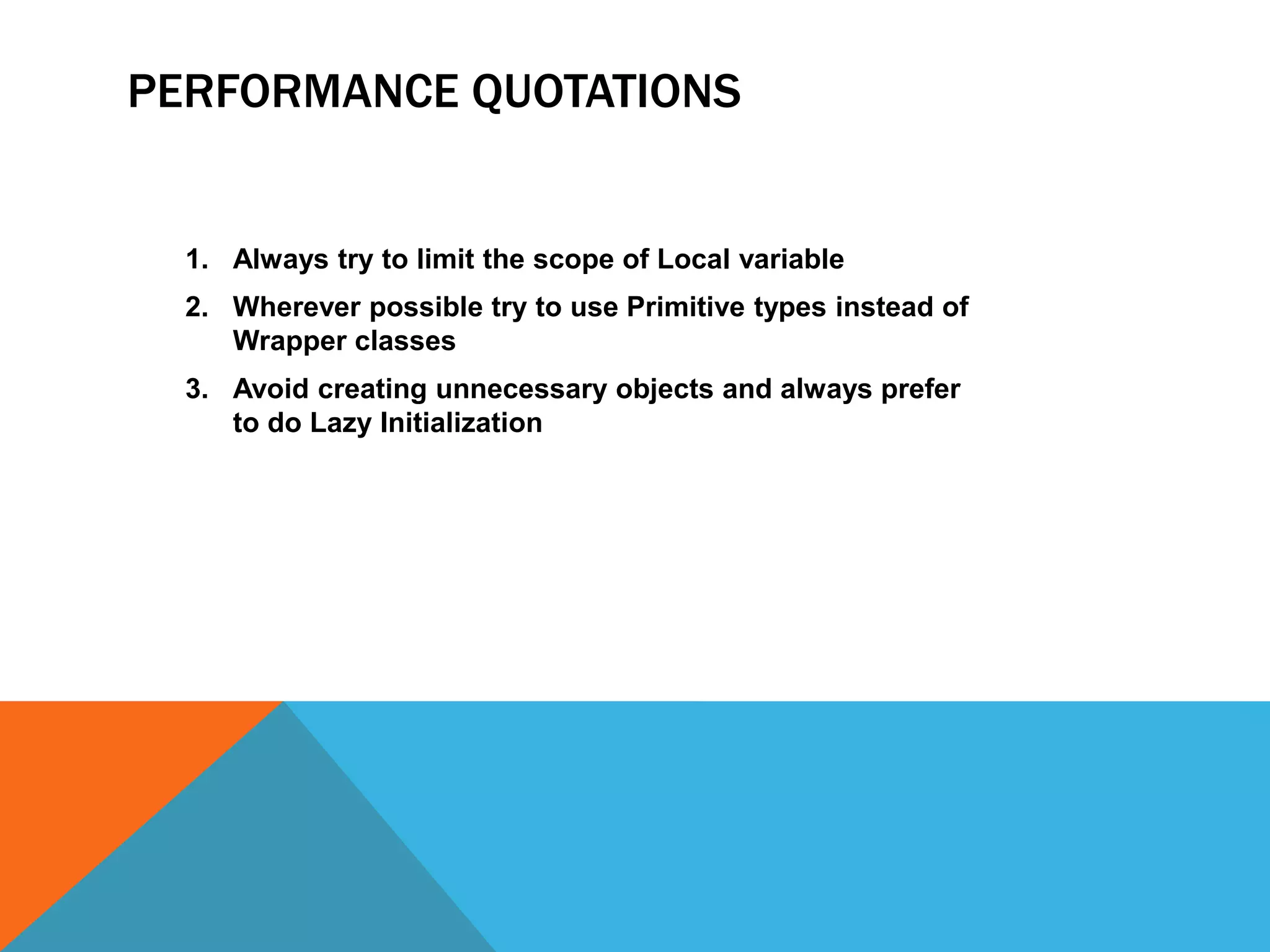 PERFORMANCE QUOTATIONS

1. Always try to limit the scope of Local variable
2. Wherever possible try to use Primitive types instead of Wrapper classes
3. Avoid creating unnecessary objects and always prefer to do Lazy Initialization